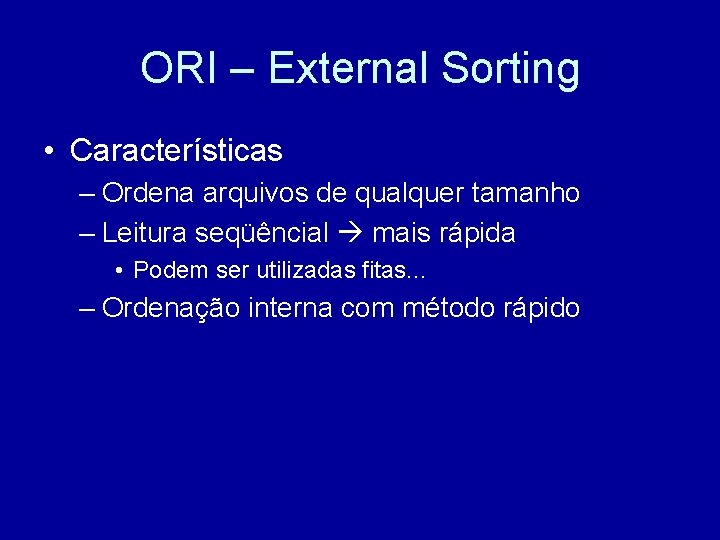 ORI – External Sorting

• Características
– Ordena arquivos de qualquer tamanho
– Leitura seqüêncial → mais rápida
• Podem ser utilizadas fitas...
– Ordenação interna com método rápido